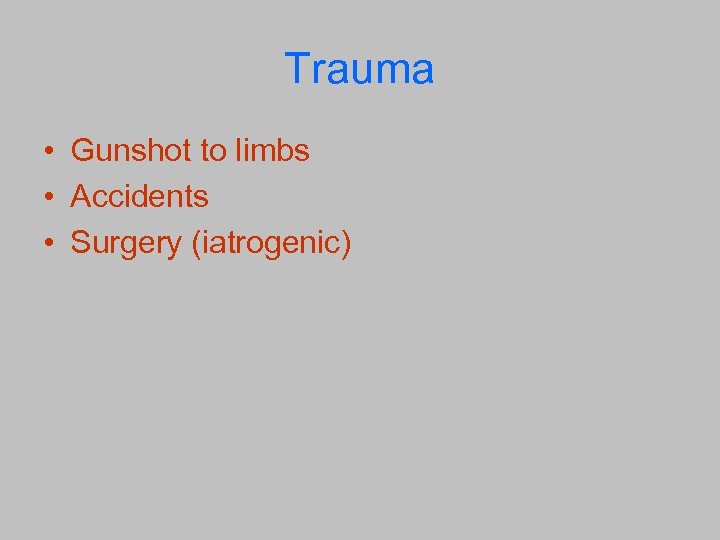 Trauma

• Gunshot to limbs
• Accidents
• Surgery (iatrogenic)